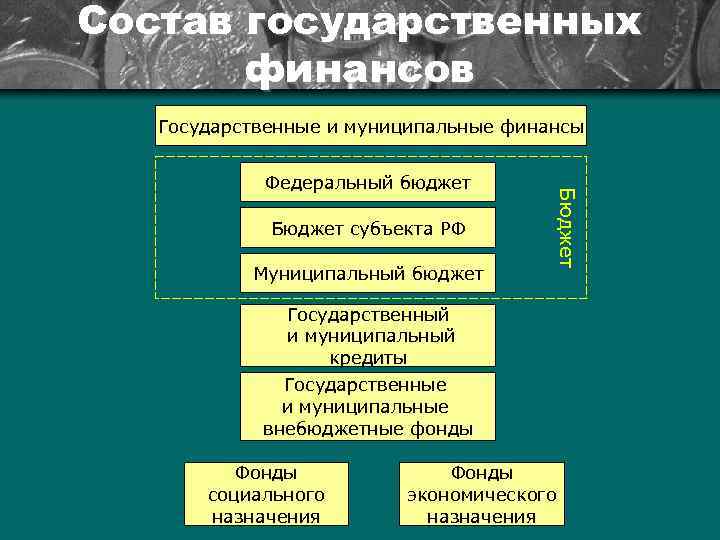 Состав государственных финансов

Государственные и муниципальные финансы

Федеральный бюджет

Бюджет субъекта РФ

Муниципальный бюджет

Бюджет

Государственный и муниципальный кредиты

Государственные и муниципальные внебюджетные фонды

Фонды социального назначения

Фонды экономического назначения